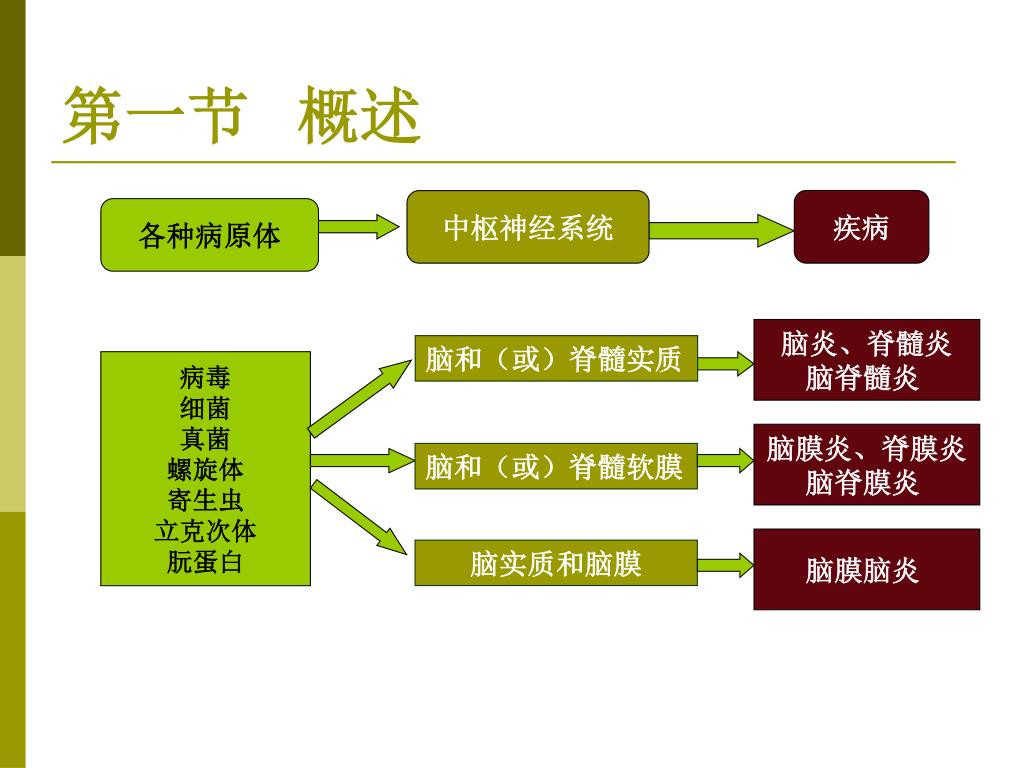 第一节　概述

各种病原体

中枢神经系统

疾病

病毒
细菌
真菌
螺旋体
寄生虫
立克次体
朊蛋白

脑和（或）脊髓实质

脑炎、脊髓炎
脑脊髓炎

脑和（或）脊髓软膜

脑膜炎、脊膜炎
脑脊膜炎

脑实质和脑膜

脑膜脑炎